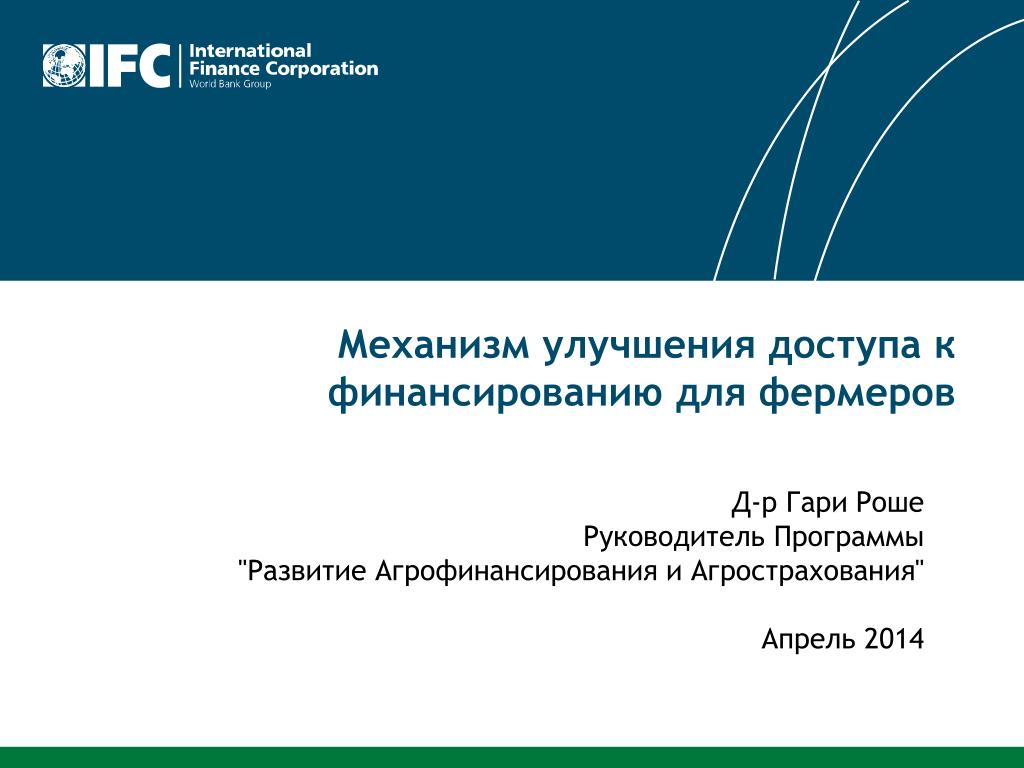 IFC International Finance Corporation World Bank Group

Механизм улучшения доступа к финансированию для фермеров

Д-р Гари Роше
Руководитель Программы
"Развитие Агрофинансирования и Агрострахования"

Апрель 2014